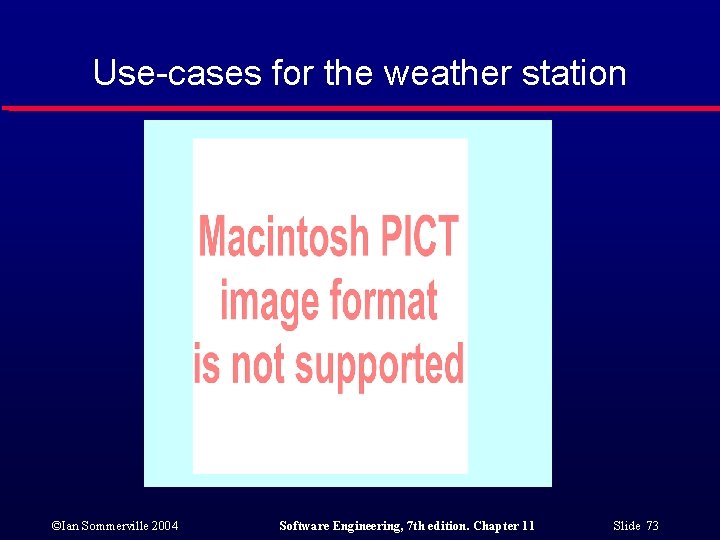 Use-cases for the weather station

Macintosh PICT image format is not supported

©Ian Sommerville 2004

Software Engineering, 7th edition. Chapter 11

Slide 73